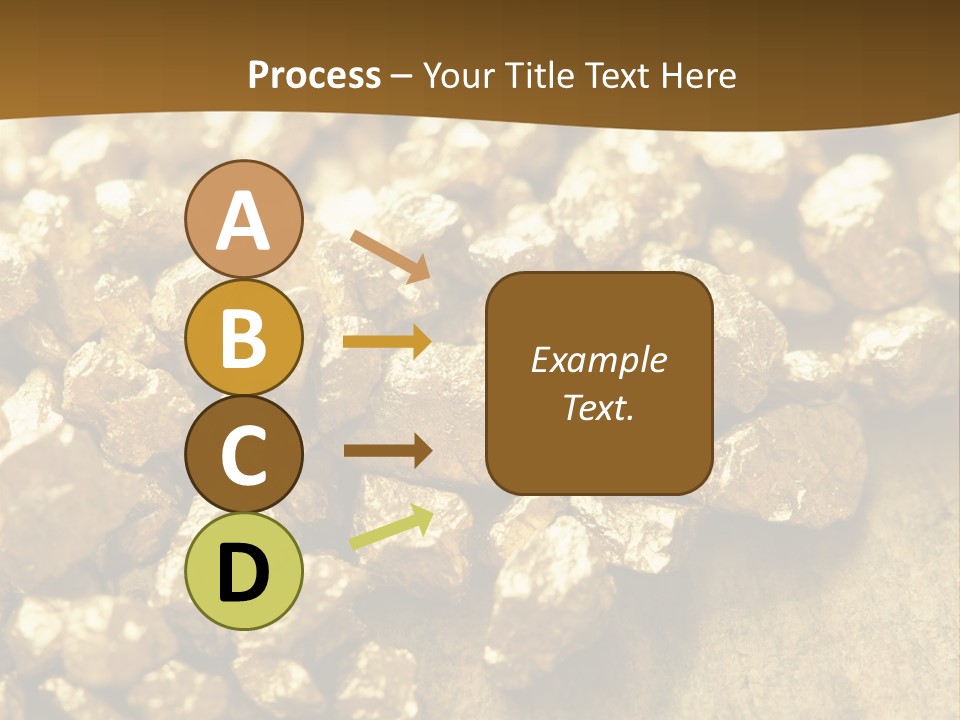 Process – Your Title Text Here

A

B

C

D

Example Text.